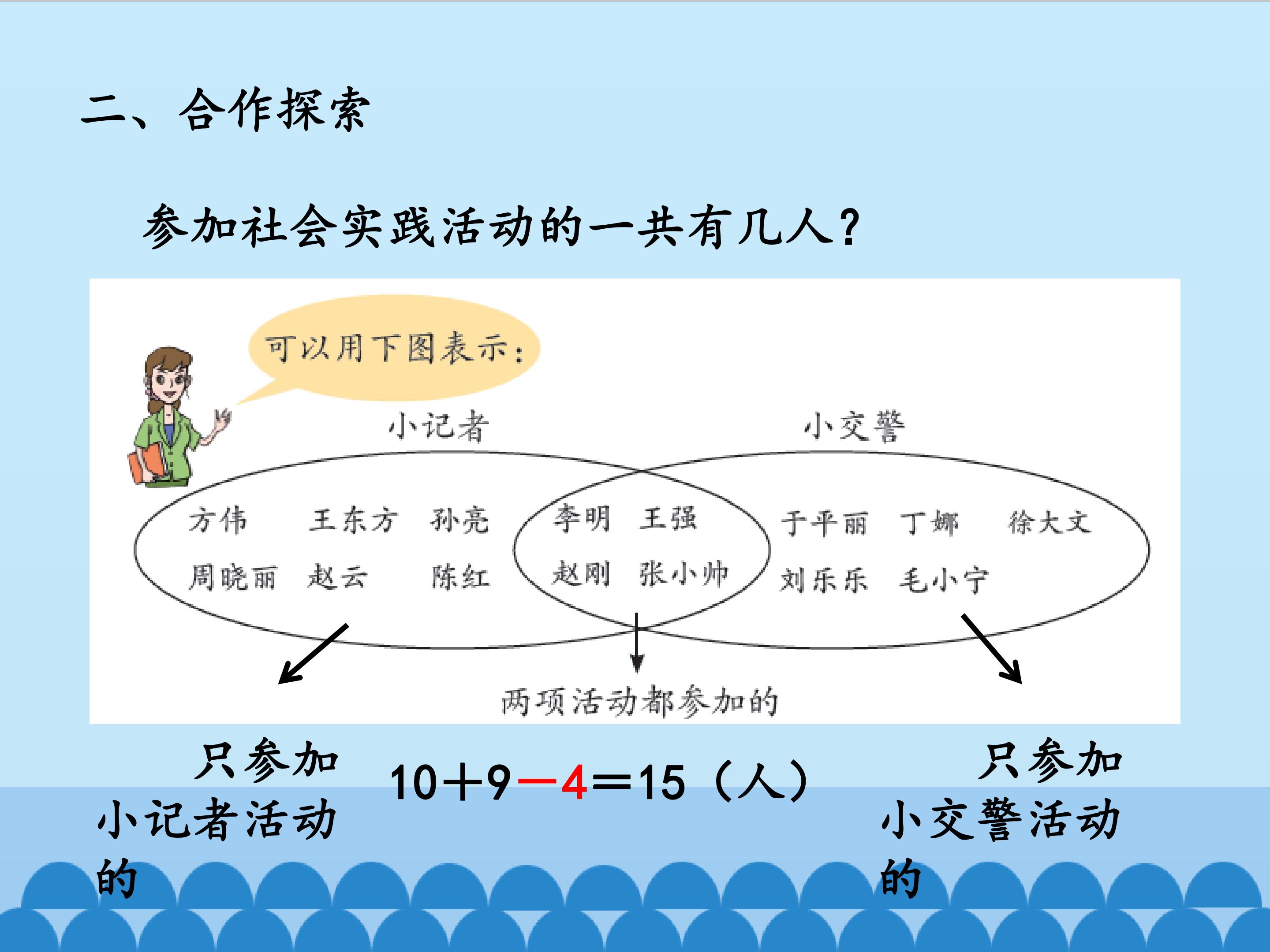 二、合作探索

参加社会实践活动的一共有几人？

可以用下图表示：

小记者

小交警

方伟 王东方 孙亮

周晓丽 赵云 陈红

李明 王强

赵刚 张小帅

于平丽 丁娜 徐大文

刘乐乐 毛小宁

两项活动都参加的

只参加小记者活动的

$10+9-4=15$（人）

只参加小交警活动的